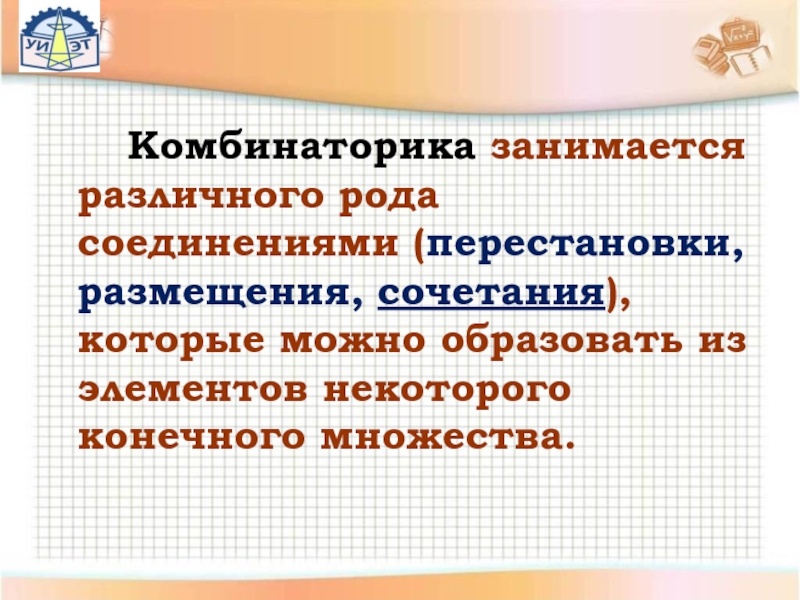 УИ ЭТ

Комбинаторика занимается различного рода соединениями (перестановки, размещения, сочетания), которые можно образовать из элементов некоторого конечного множества.